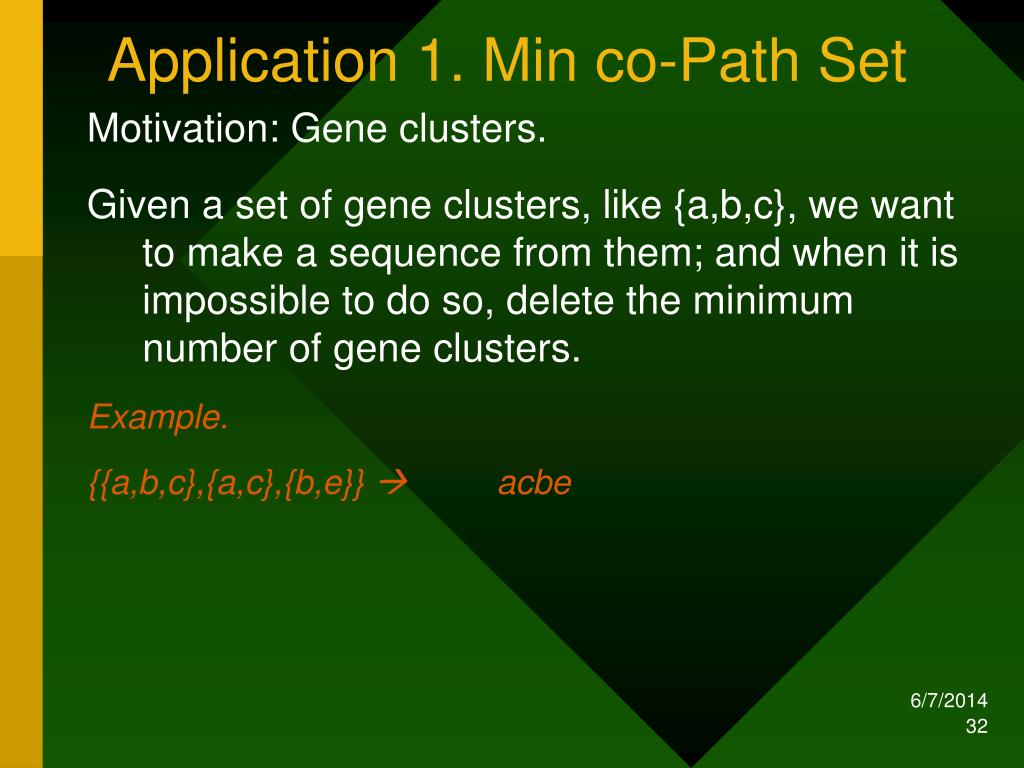 Application 1. Min co-Path Set

Motivation: Gene clusters.

Given a set of gene clusters, like {a,b,c}, we want to make a sequence from them; and when it is impossible to do so, delete the minimum number of gene clusters.

Example.

{{a,b,c},{a,c},{b,e}} → acbe

6/7/2014
32